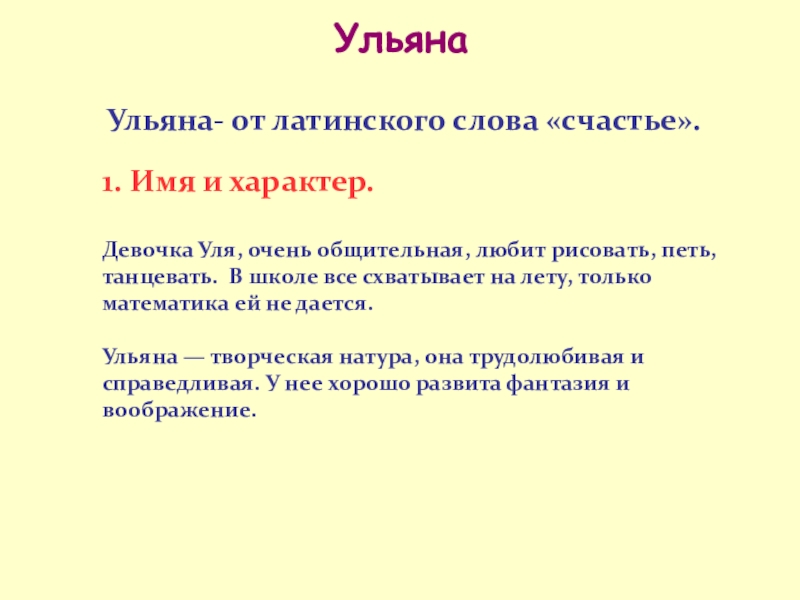 Ульяна

Ульяна- от латинского слова «счастье».

1. Имя и характер.

Девочка Уля, очень общительная, любит рисовать, петь, танцевать. В школе все схватывает на лету, только математика ей не дается.

Ульяна — творческая натура, она трудолюбивая и справедливая. У нее хорошо развита фантазия и воображение.